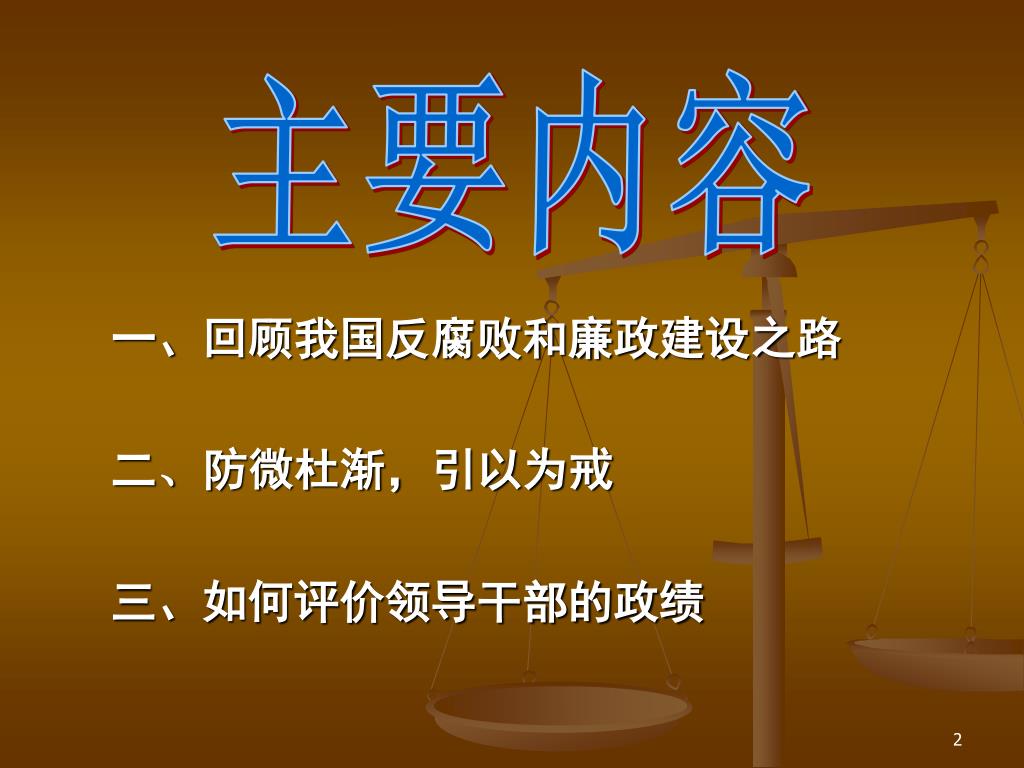 主要内容

一、回顾我国反腐败和廉政建设之路

二、防微杜渐，引以为戒

三、如何评价领导干部的政绩

2